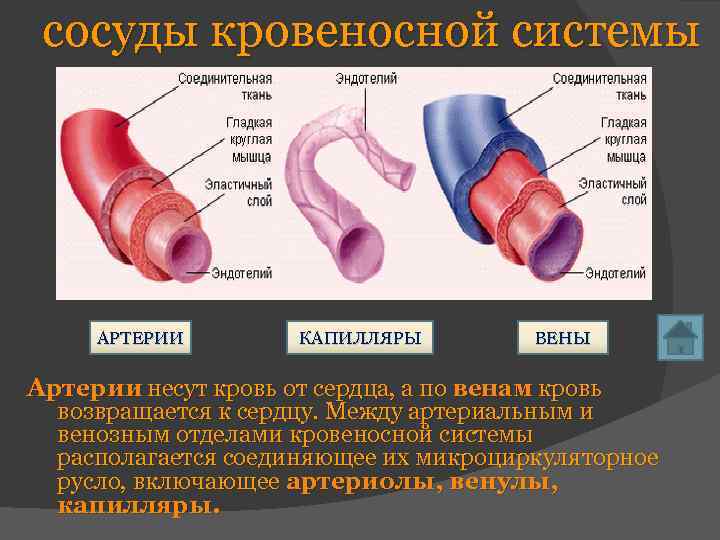 сосуды кровеносной системы

Соединительная ткань

Гладкая круглая мышца

Эластичный слой

Эндотелий

Эндотелий

Соединительная ткань

Гладкая круглая мышца

Эластичный слой

Эндотелий

АРТЕРИИ

КАПИЛЛЯРЫ

ВЕНЫ

Артерии несут кровь от сердца, а по венам кровь возвращается к сердцу. Между артериальным и венозным отделами кровеносной системы располагается соединяющее их микроциркуляторное русло, включающее артериолы, венулы, капилляры.